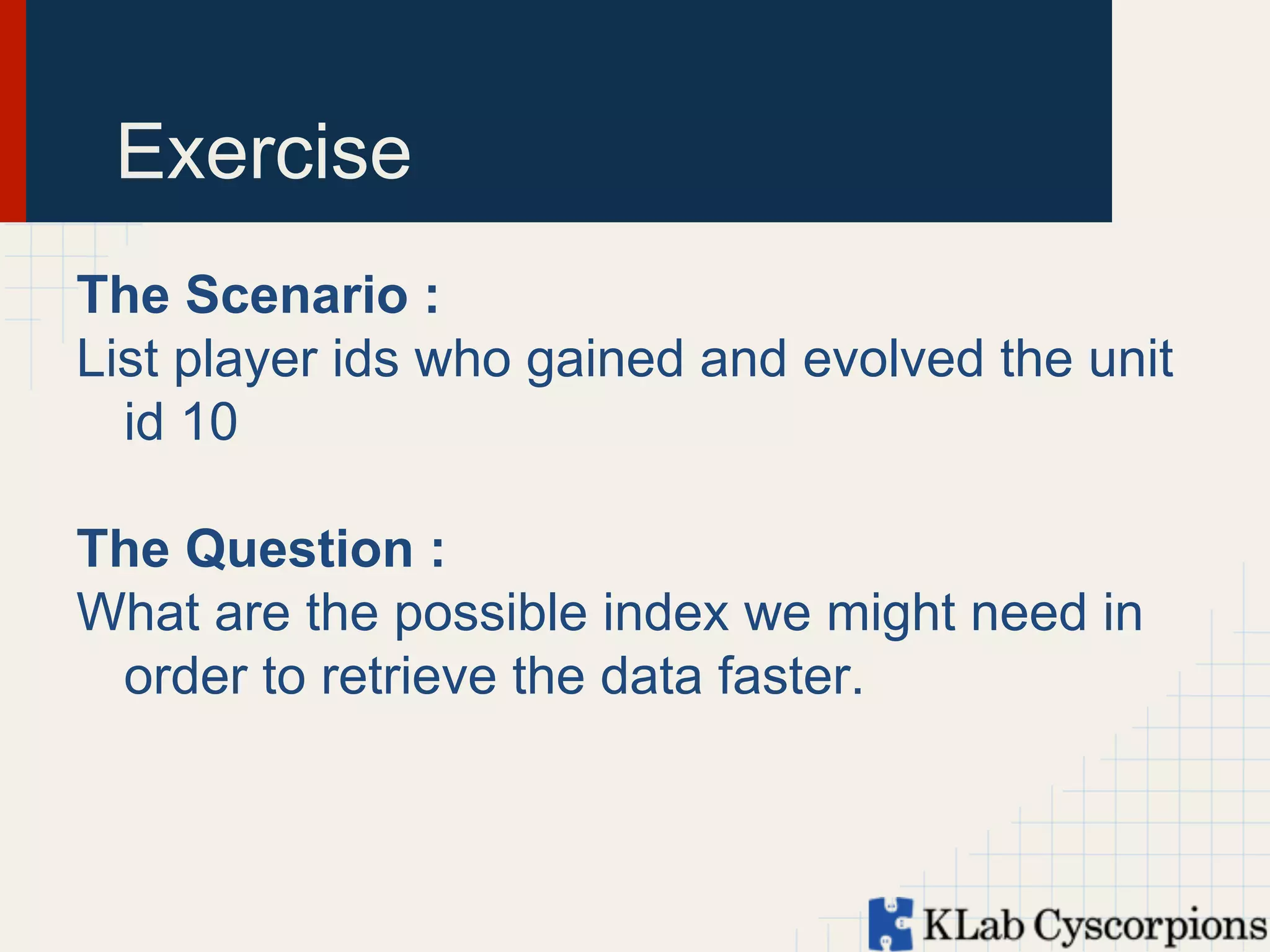 Exercise

The Scenario :
List player ids who gained and evolved the unit id 10

The Question :
What are the possible index we might need in order to retrieve the data faster.

KLab Cyscorpions